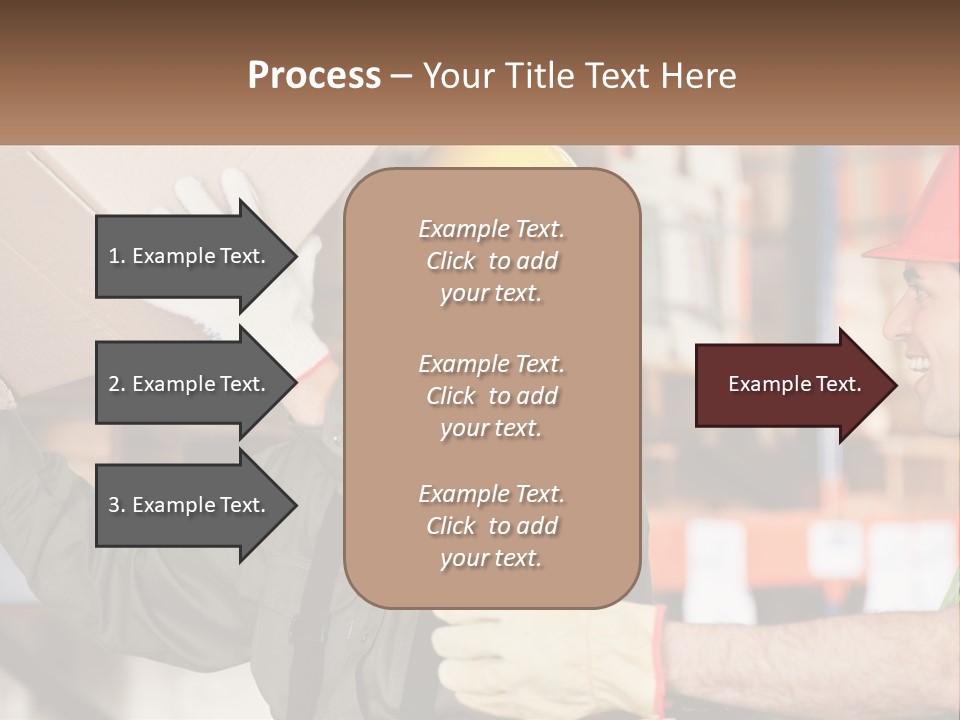 Process – Your Title Text Here

1. Example Text.

2. Example Text.

3. Example Text.

Example Text. Click to add your text.

Example Text. Click to add your text.

Example Text. Click to add your text.

Example Text.